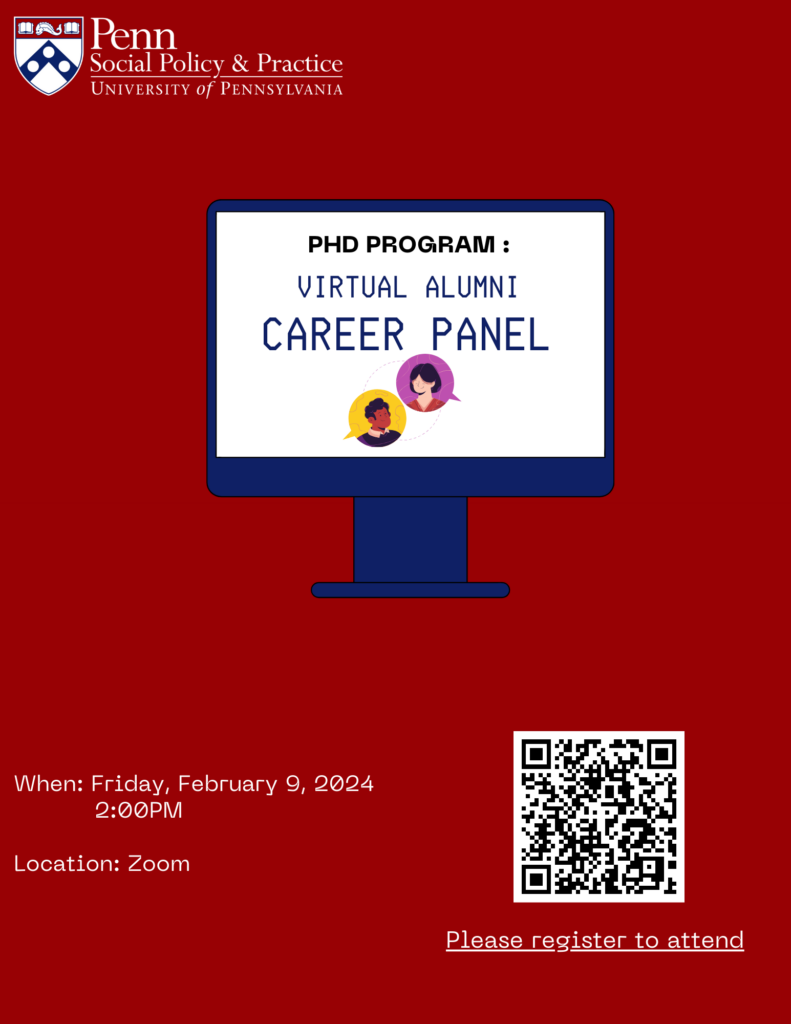 Penn
Social Policy & Practice
UNIVERSITY of PENNSYLVANIA

PHD PROGRAM :
VIRTUAL ALUMNI
CAREER PANEL

When: Friday, February 9, 2024
2:00PM

Location: Zoom

Please register to attend